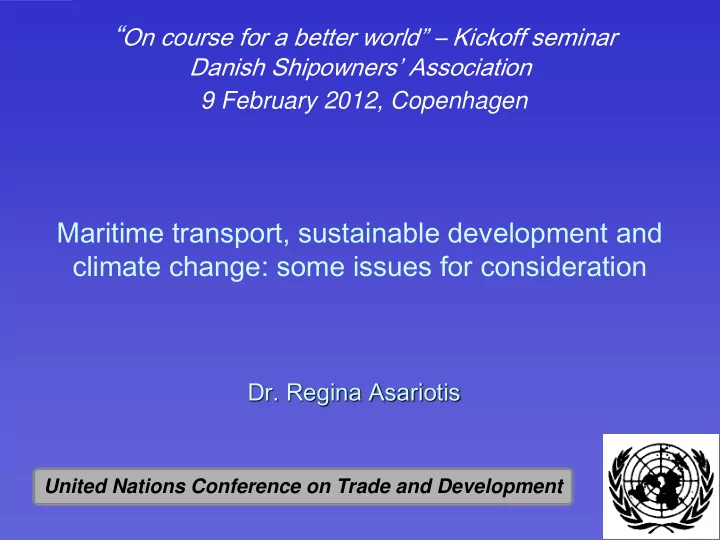 “On course for a better world” – Kickoff seminar
Danish Shipowners’ Association
9 February 2012, Copenhagen

Maritime transport, sustainable development and climate change: some issues for consideration

Dr. Regina Asariotis

United Nations Conference on Trade and Development